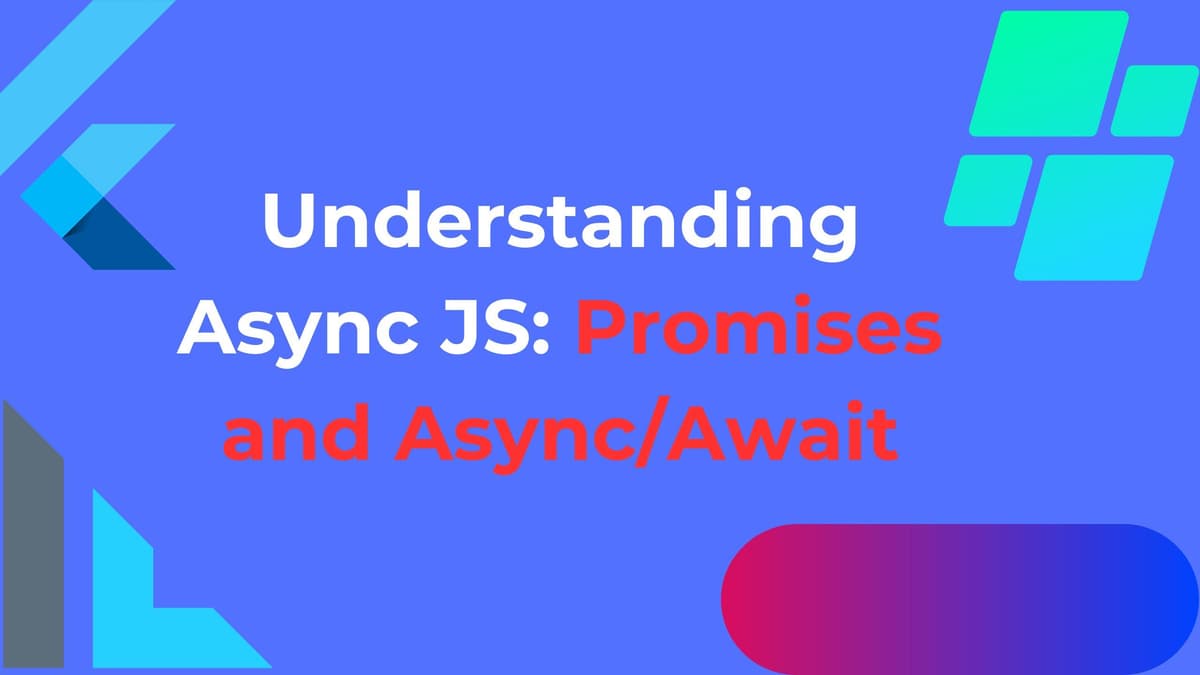 Understanding Async JS: Promises and Async/Await